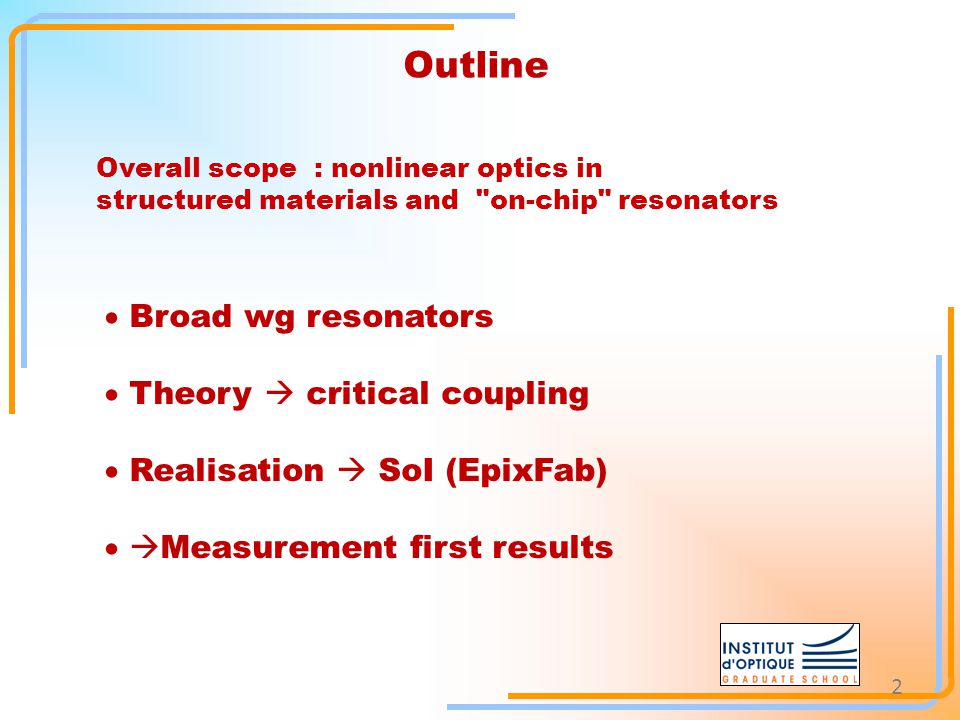 Outline

Overall scope : nonlinear optics in structured materials and "on-chip" resonators

• Broad wg resonators

• Theory → critical coupling

• Realisation → SoI (EpixFab)

• →Measurement first results

INSTITUT d'OPTIQUE GRADUATE SCHOOL

2